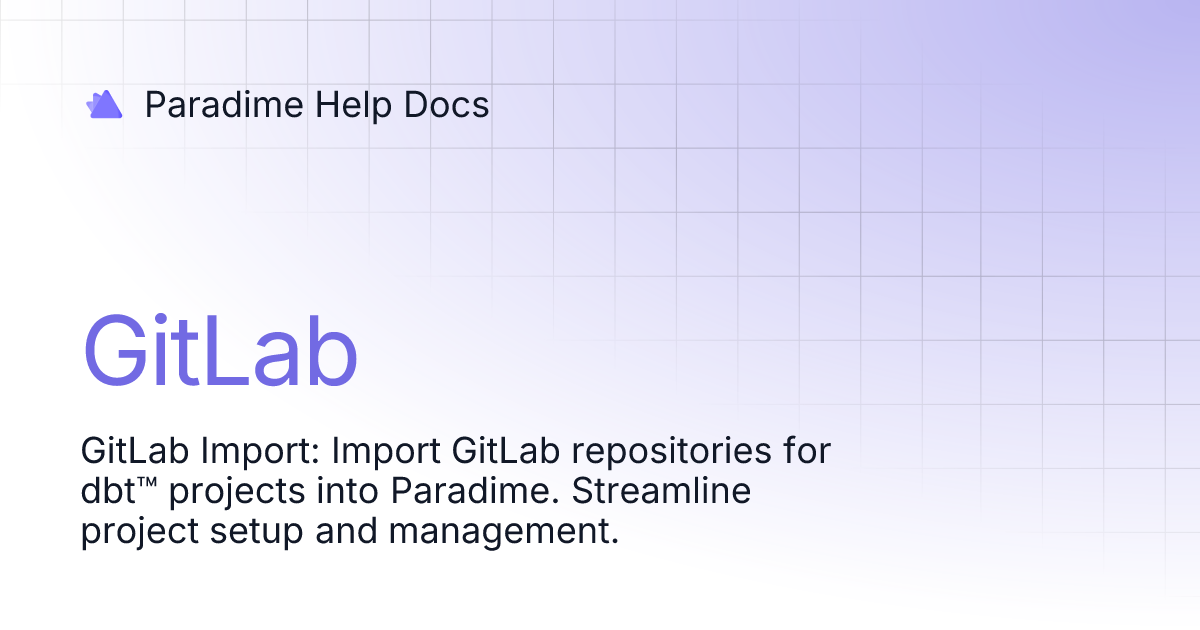 Paradime Help Docs

GitLab

GitLab Import: Import GitLab repositories for dbt™ projects into Paradime. Streamline project setup and management.